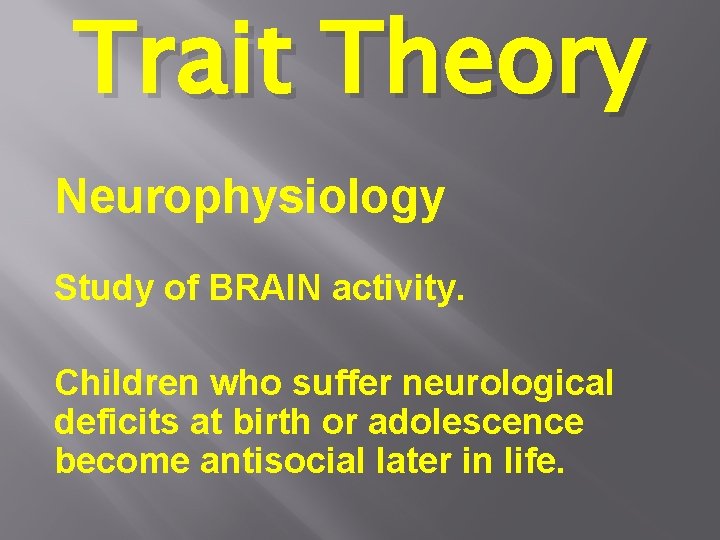 Trait Theory

Neurophysiology

Study of BRAIN activity.

Children who suffer neurological deficits at birth or adolescence become antisocial later in life.